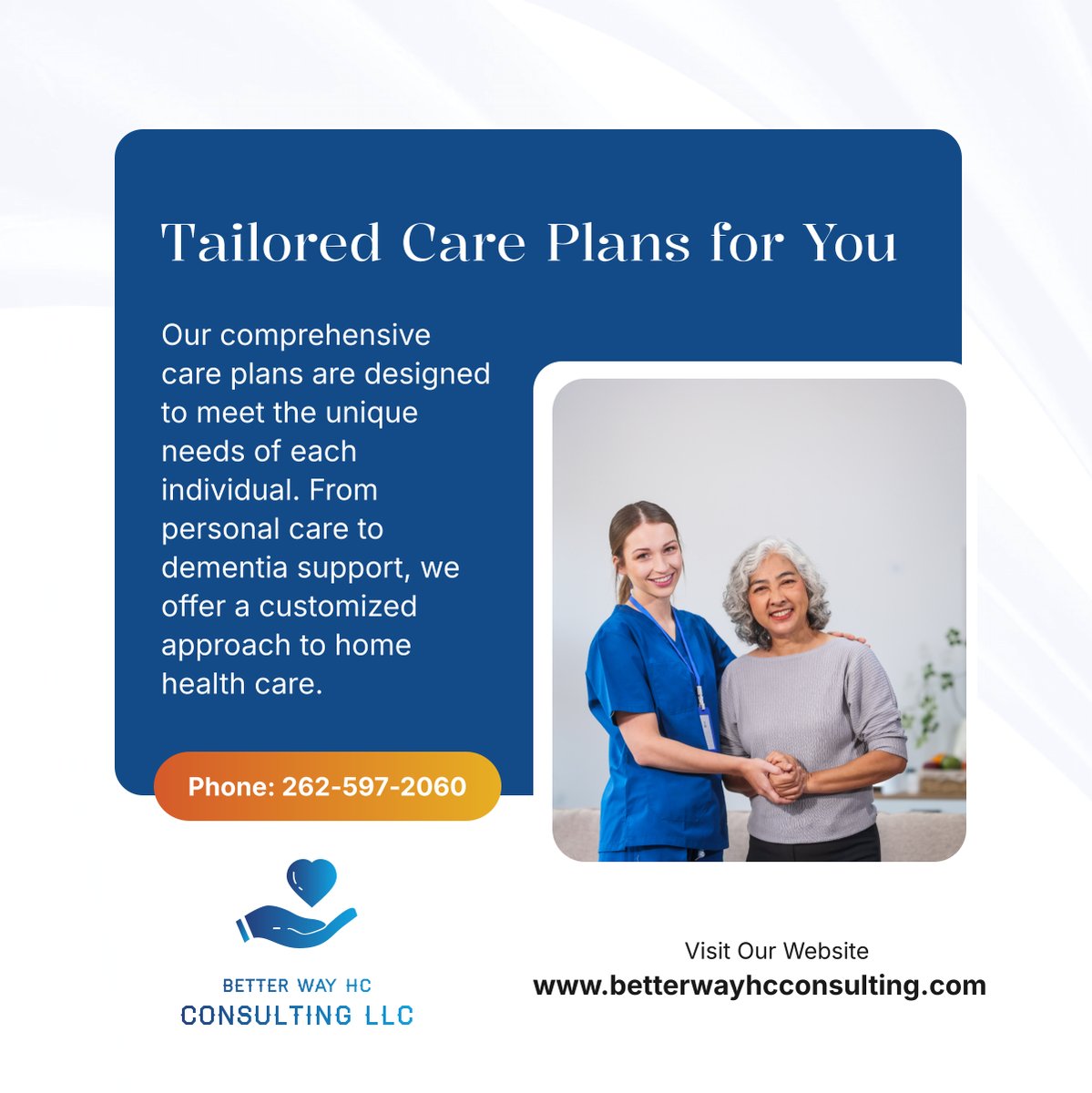 Tailored Care Plans for You

Our comprehensive care plans are designed to meet the unique needs of each individual. From personal care to dementia support, we offer a customized approach to home health care.

Phone: 262-597-2060

BETTER WAY HC
CONSULTING LLC

Visit Our Website
www.betterwayhcconsulting.com